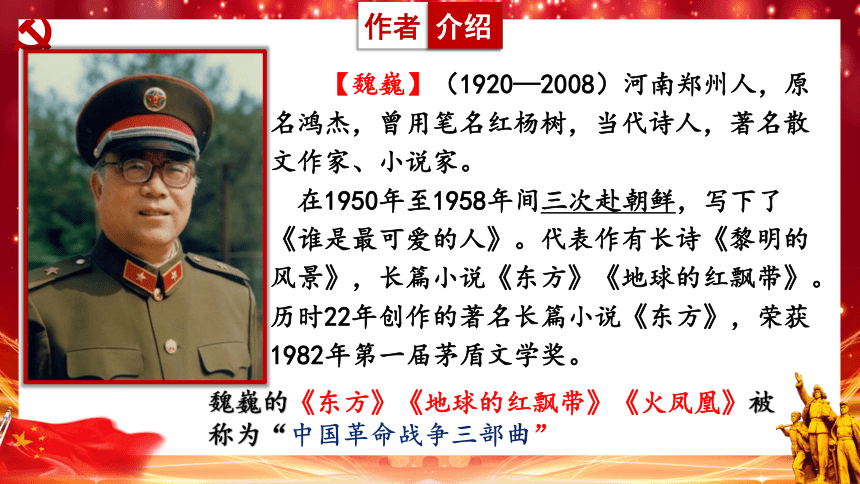 作者介绍

【魏巍】（1920—2008）河南郑州人，原名鸿杰，曾用笔名红杨树，当代诗人，著名散文作家、小说家。

在1950年至1958年间三次赴朝鲜，写下了《谁是最可爱的人》。代表作有长诗《黎明的风景》，长篇小说《东方》《地球的红飘带》。历时22年创作的著名长篇小说《东方》，荣获1982年第一届茅盾文学奖。

魏巍的《东方》《地球的红飘带》《火凤凰》被称为“中国革命战争三部曲”